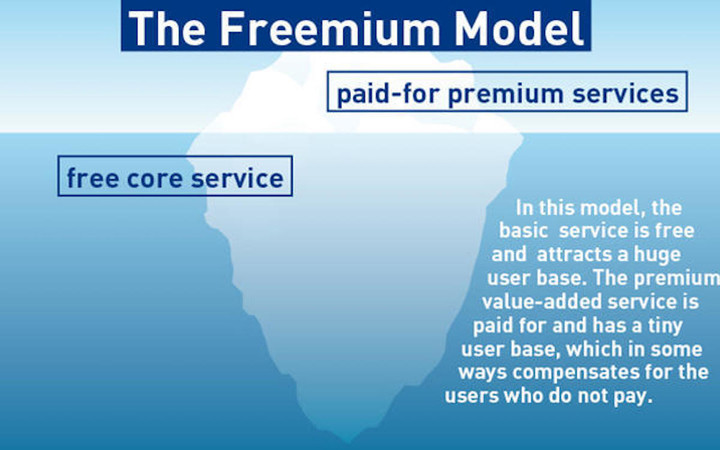 The Freemium Model

paid-for premium services

free core service

In this model, the basic service is free and attracts a huge user base. The premium value-added service is paid for and has a tiny user base, which in some ways compensates for the users who do not pay.